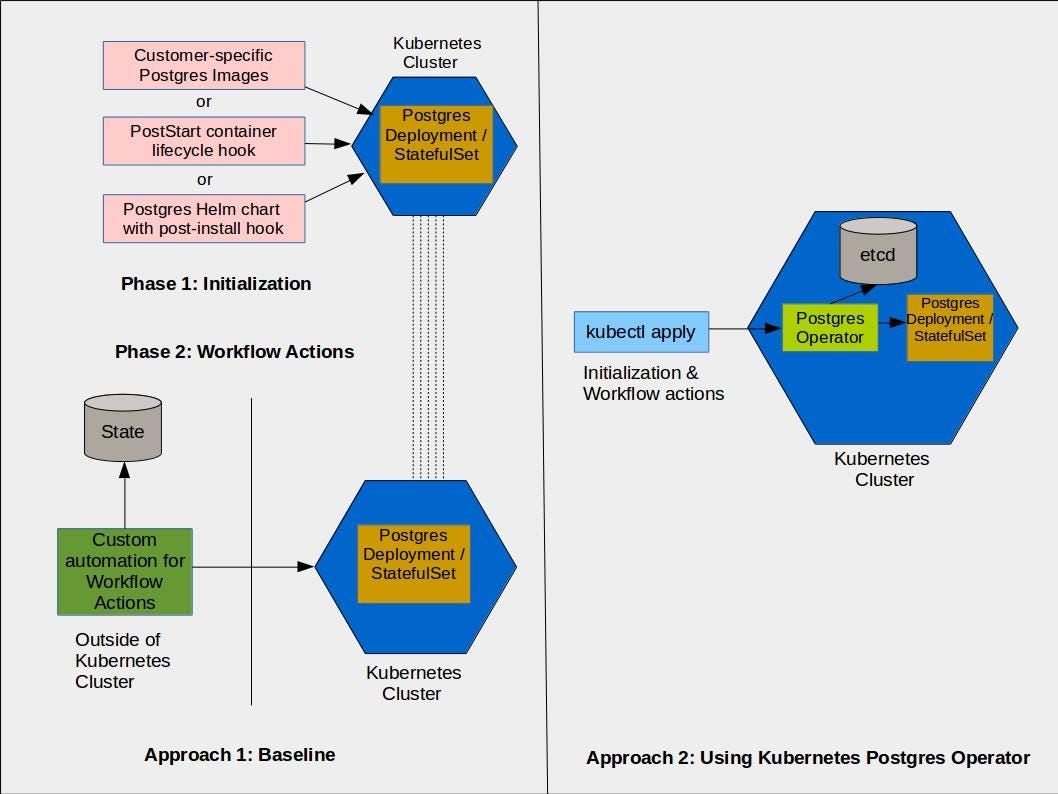 Customer-specific Postgres Images

or

PostStart container lifecycle hook

or

Postgres Helm chart with post-install hook

Kubernetes Cluster

Postgres Deployment / StatefulSet

Phase 1: Initialization

Phase 2: Workflow Actions

State

Custom automation for Workflow Actions

Outside of Kubernetes Cluster

Postgres Deployment / StatefulSet

Kubernetes Cluster

Approach 1: Baseline

kubectl apply

Initialization & Workflow actions

etcd

Postgres Operator

Postgres Deployment / StatefulSet

Kubernetes Cluster

Approach 2: Using Kubernetes Postgres Operator